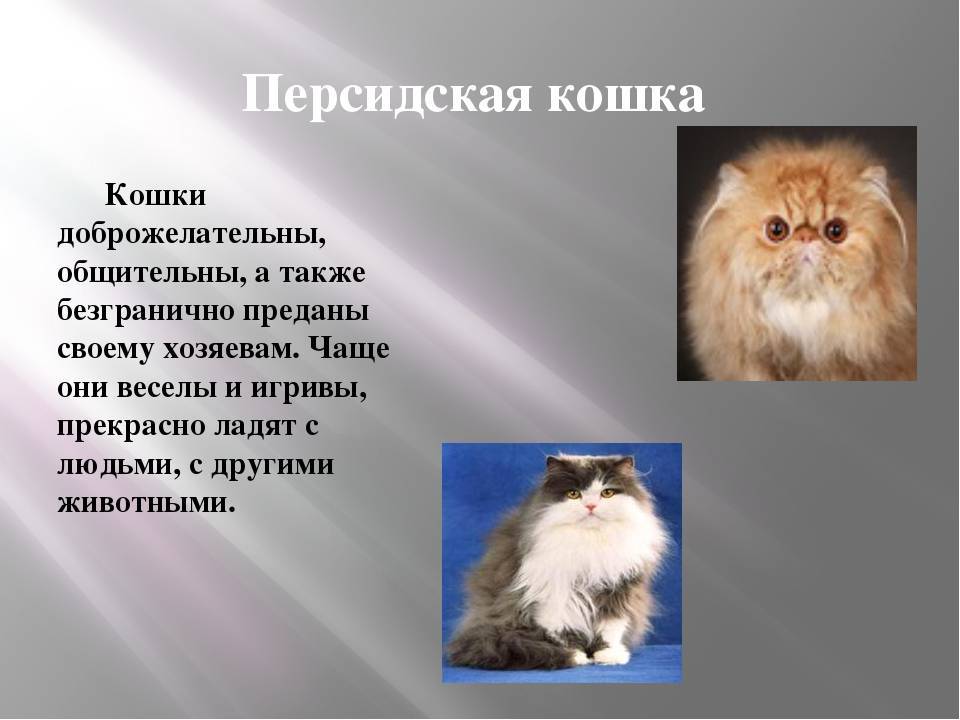 Персидская кошка

Кошки доброжелательны, общительны, а также безгранично преданы своему хозяевам. Чаще они веселы и игривы, прекрасно ладят с людьми, с другими животными.